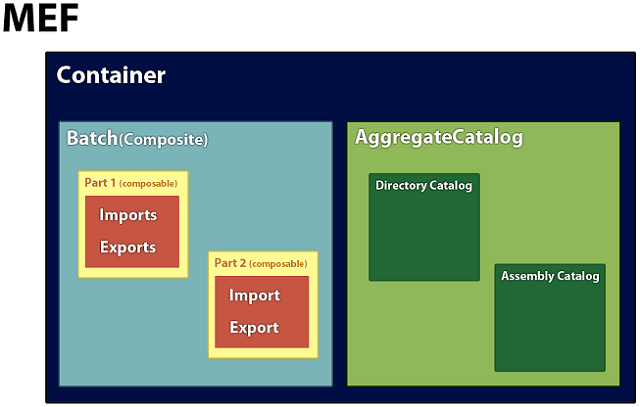 MEF

Container

Batch(Composite)

Part 1 (composable)

Imports

Exports

Part 2 (composable)

Import

Export

AggregateCatalog

Directory Catalog

Assembly Catalog